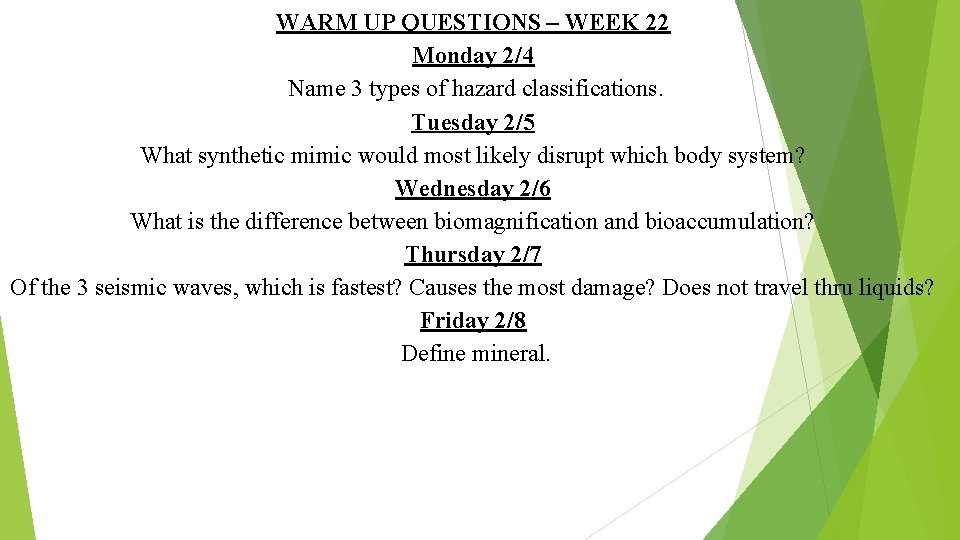 WARM UP QUESTIONS – WEEK 22
Monday 2/4
Name 3 types of hazard classifications.
Tuesday 2/5
What synthetic mimic would most likely disrupt which body system?
Wednesday 2/6
What is the difference between biomagnification and bioaccumulation?
Thursday 2/7
Of the 3 seismic waves, which is fastest? Causes the most damage? Does not travel thru liquids?
Friday 2/8
Define mineral.